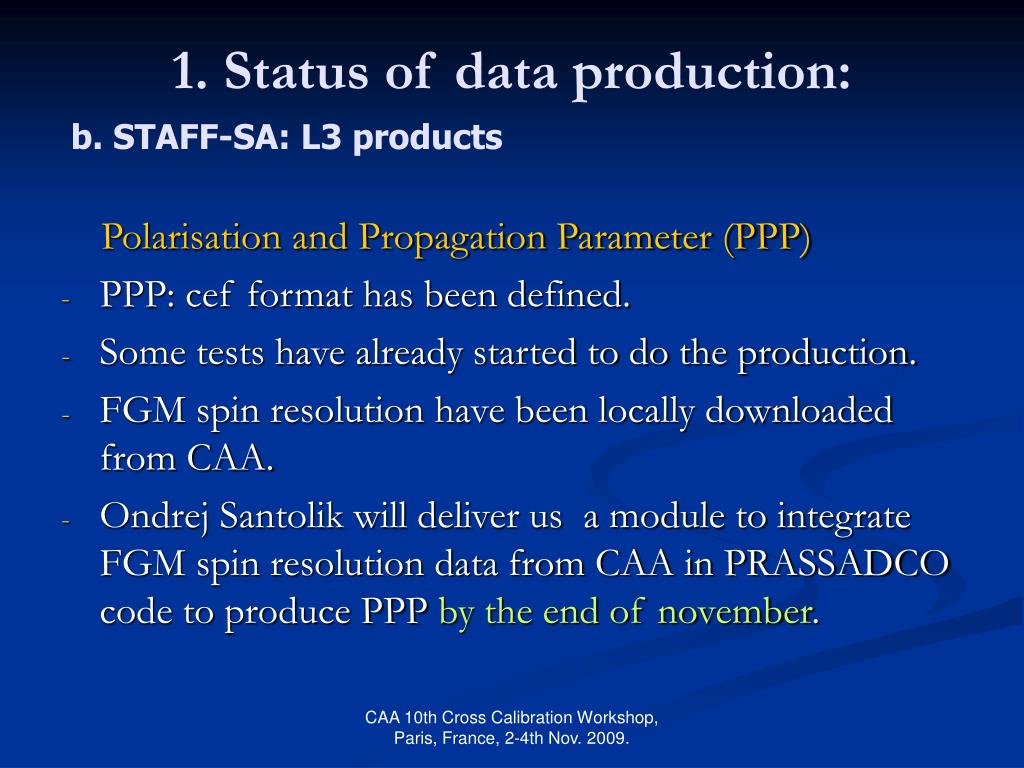 1. Status of data production:

b. STAFF-SA: L3 products

Polarisation and Propagation Parameter (PPP)

- PPP: cef format has been defined.
- Some tests have already started to do the production.
- FGM spin resolution have been locally downloaded from CAA.
- Ondrej Santolik will deliver us a module to integrate FGM spin resolution data from CAA in PRASSADCO code to produce PPP by the end of november.

CAA 10th Cross Calibration Workshop, Paris, France, 2-4th Nov. 2009.